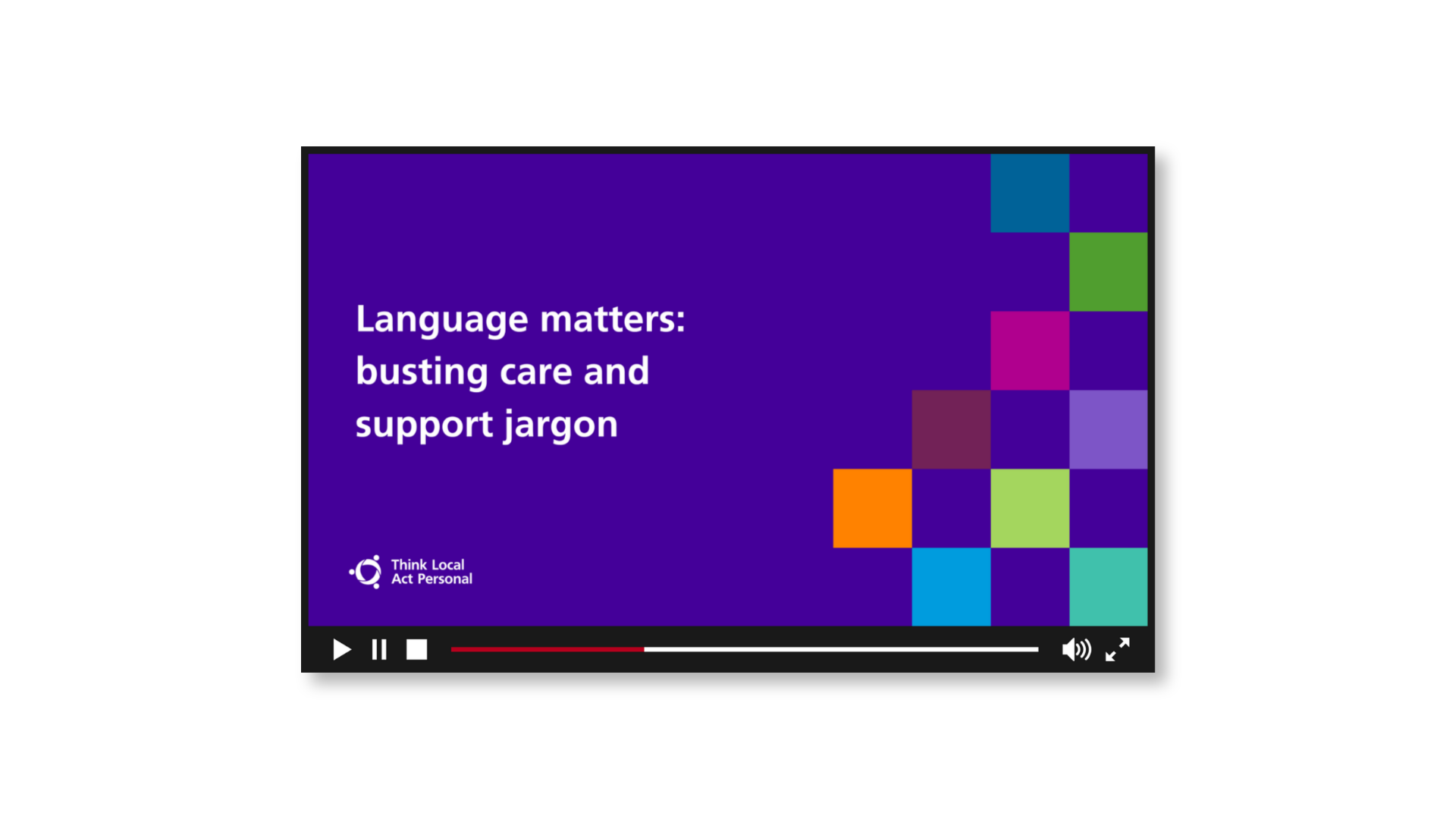 Language matters: busting care and support jargon

Think Local
Act Personal